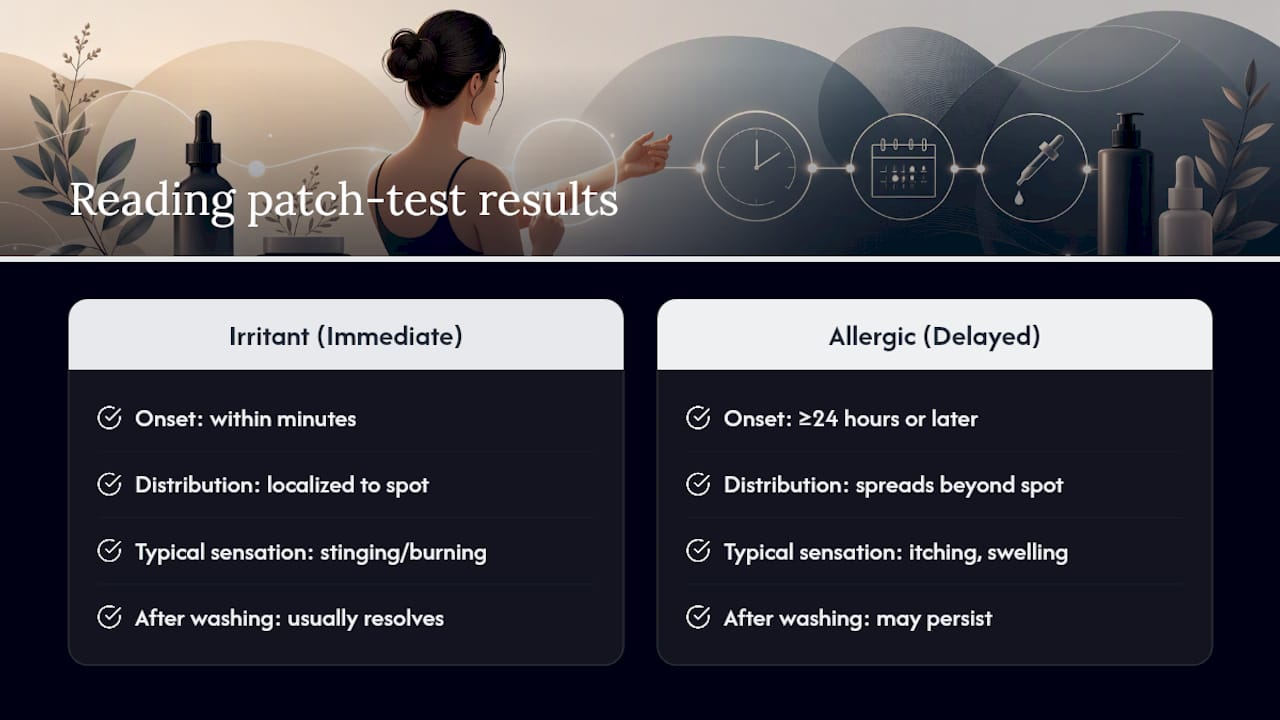 Reading patch-test results

Irritant (Immediate)

Onset: within minutes

Distribution: localized to spot

Typical sensation: stinging/burning

After washing: usually resolves

Allergic (Delayed)

Onset: ≥24 hours or later

Distribution: spreads beyond spot

Typical sensation: itching, swelling

After washing: may persist